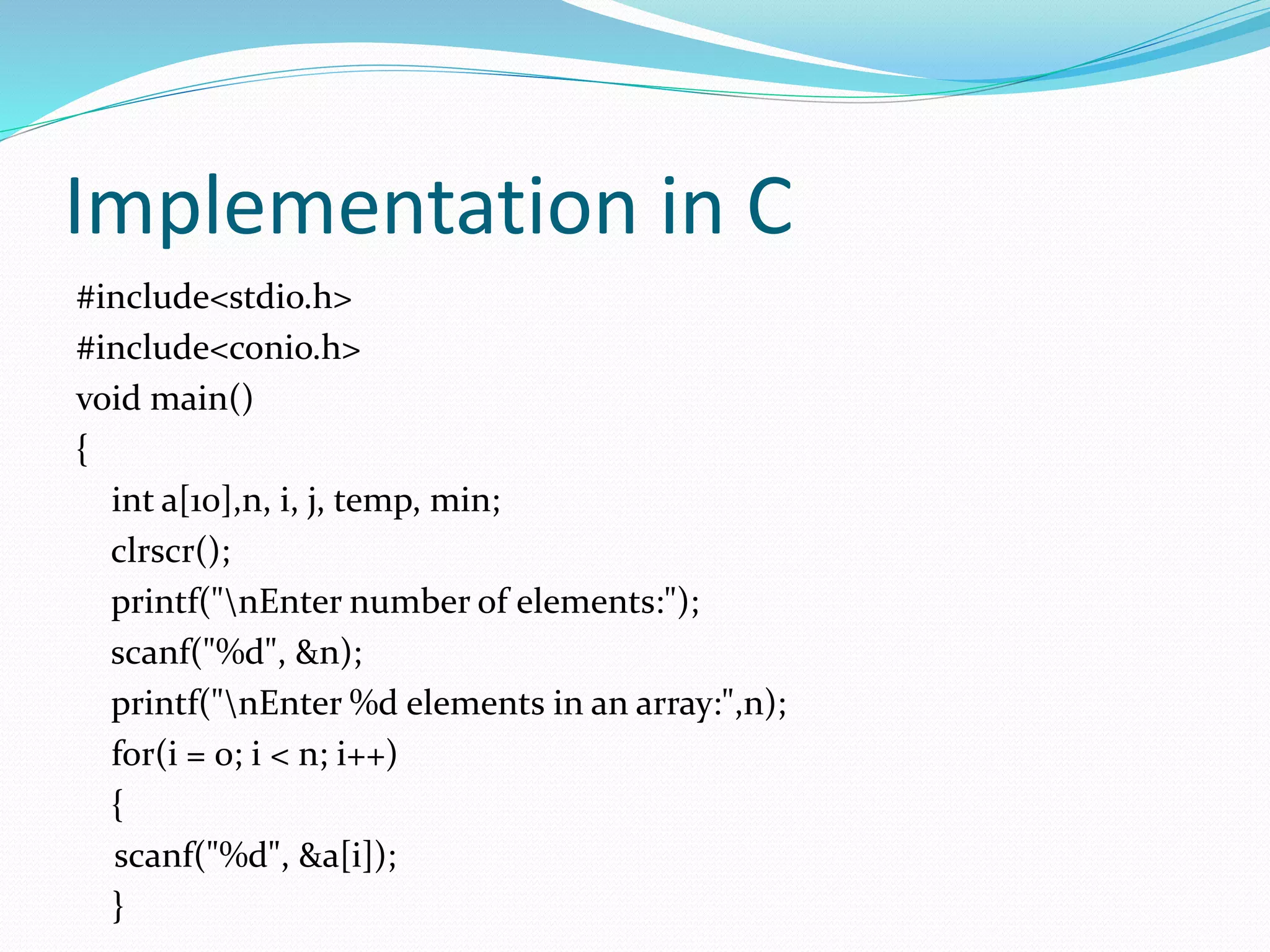 Implementation in C

#include<stdio.h>
#include<conio.h>
void main()
{
int a[10],n, i, j, temp, min;
clrscr();
printf("\nEnter number of elements:");
scanf("%d", &n);
printf("\nEnter %d elements in an array:",n);
for(i = 0; i < n; i++)
{
scanf("%d", &a[i]);
}